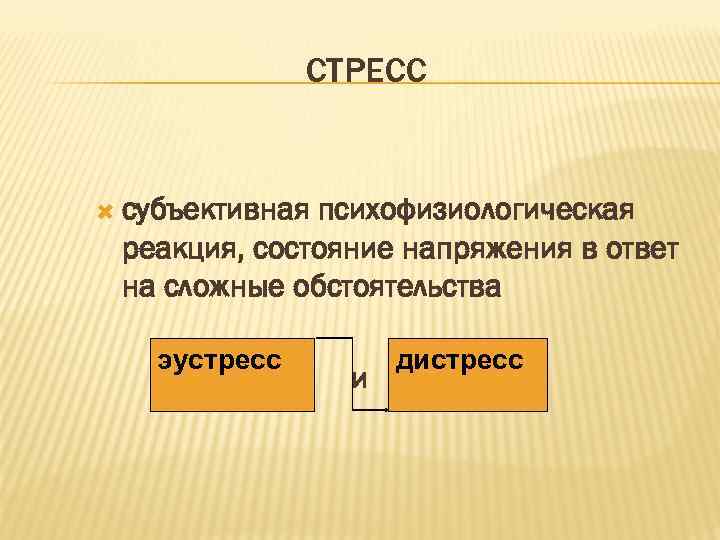 СТРЕСС

субъективная психофизиологическая реакция, состояние напряжения в ответ на сложные обстоятельства

эустресс

и

дистресс